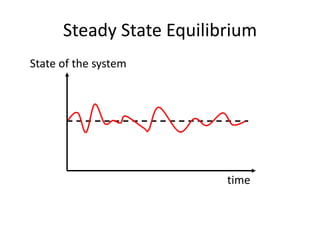 Steady State Equilibrium

State of the system

time